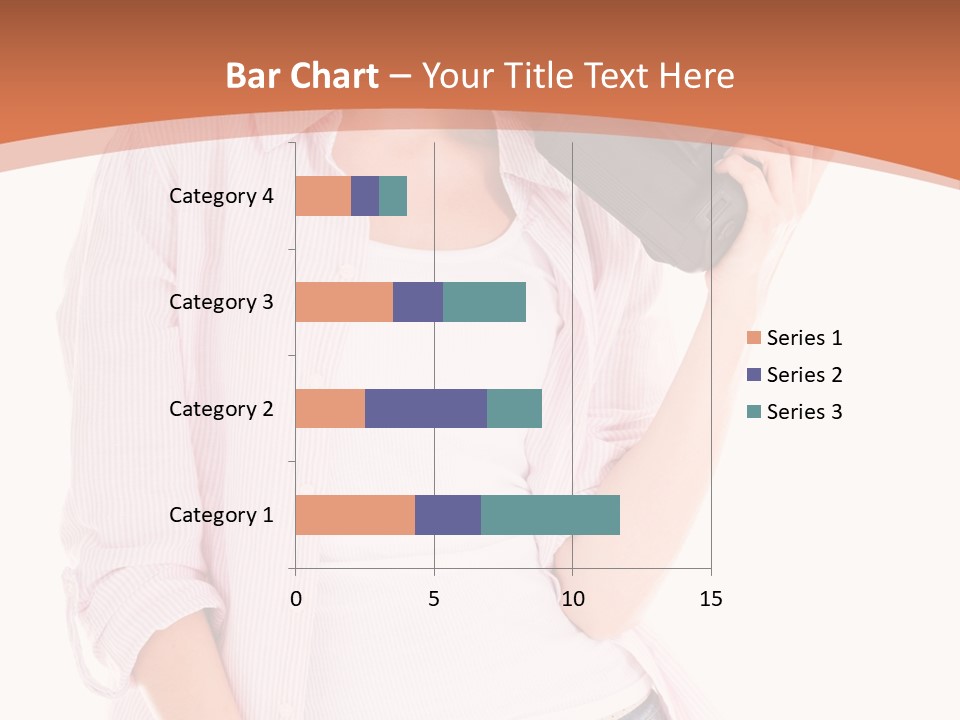 Bar Chart – Your Title Text Here

Category 4
Category 3
Category 2
Category 1

0
5
10
15

Series 1
Series 2
Series 3